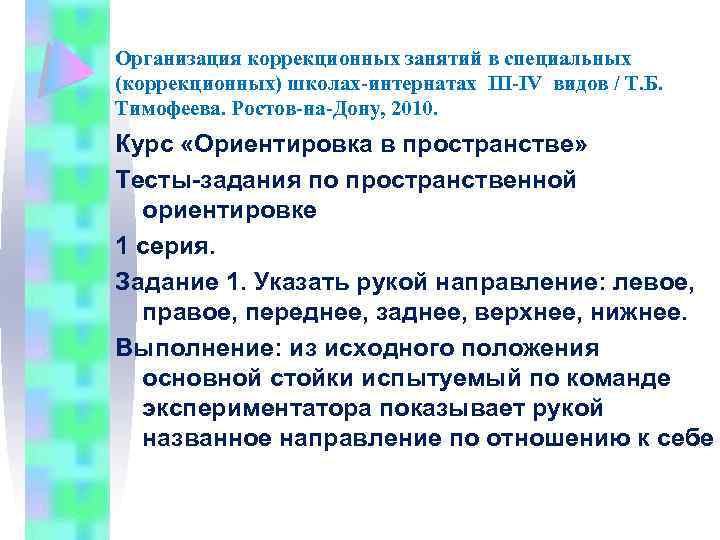 Организация коррекционных занятий в специальных (коррекционных) школах-интернатах III-IV видов / Т.Б. Тимофеева. Ростов-на-Дону, 2010.

Курс «Ориентировка в пространстве»

Тесты-задания по пространственной ориентировке

1 серия.

Задание 1. Указать рукой направление: левое, правое, переднее, заднее, верхнее, нижнее.

Выполнение: из исходного положения основной стойки испытуемый по команде экспериментатора показывает рукой названное направление по отношению к себе